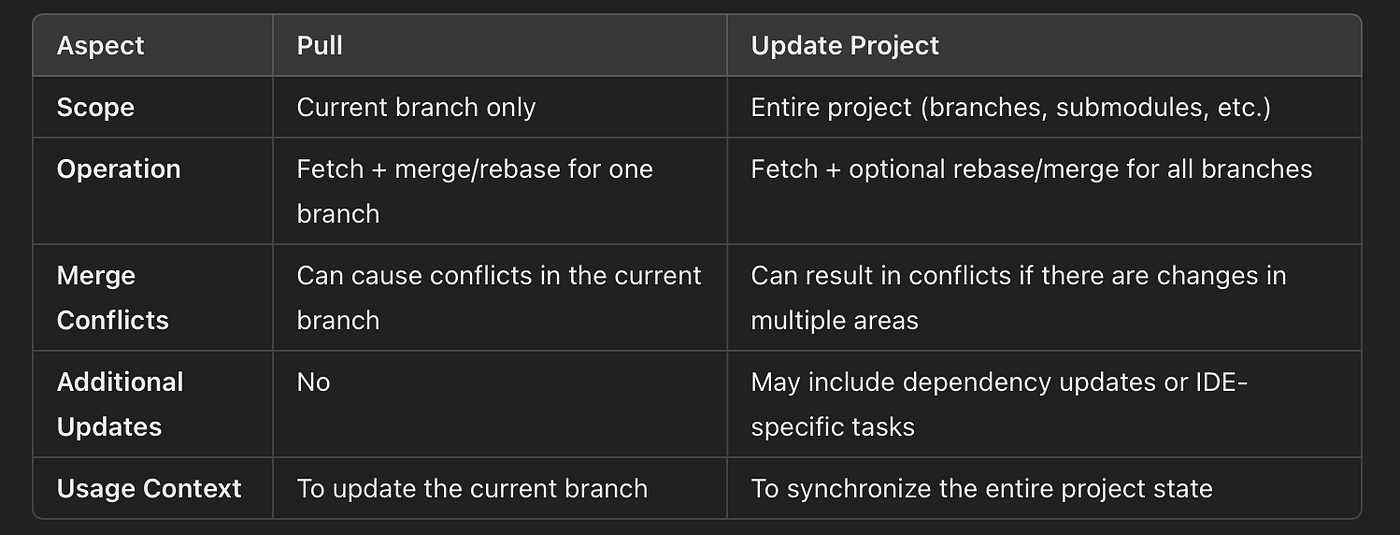 | Aspect | Pull | Update Project |
|---|---|---|
| Scope | Current branch only | Entire project (branches, submodules, etc.) |
| Operation | Fetch + merge/rebase for one branch | Fetch + optional rebase/merge for all branches |
| Merge Conflicts | Can cause conflicts in the current branch | Can result in conflicts if there are changes in multiple areas |
| Additional Updates | No | May include dependency updates or IDE-specific tasks |
| Usage Context | To update the current branch | To synchronize the entire project state |